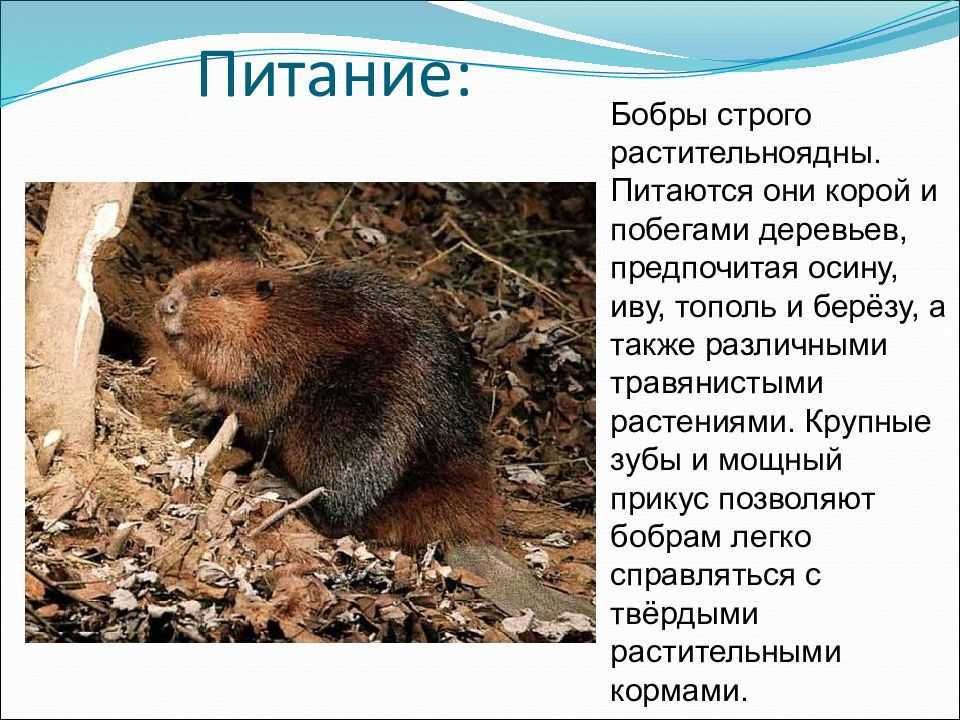 Питание:

Бобры строго растительноядны. Питаются они корой и побегами деревьев, предпочитая осину, иву, тополь и берёзу, а также различными травянистыми растениями. Крупные зубы и мощный прикус позволяют бобрам легко справляться с твёрдыми растительными кормами.